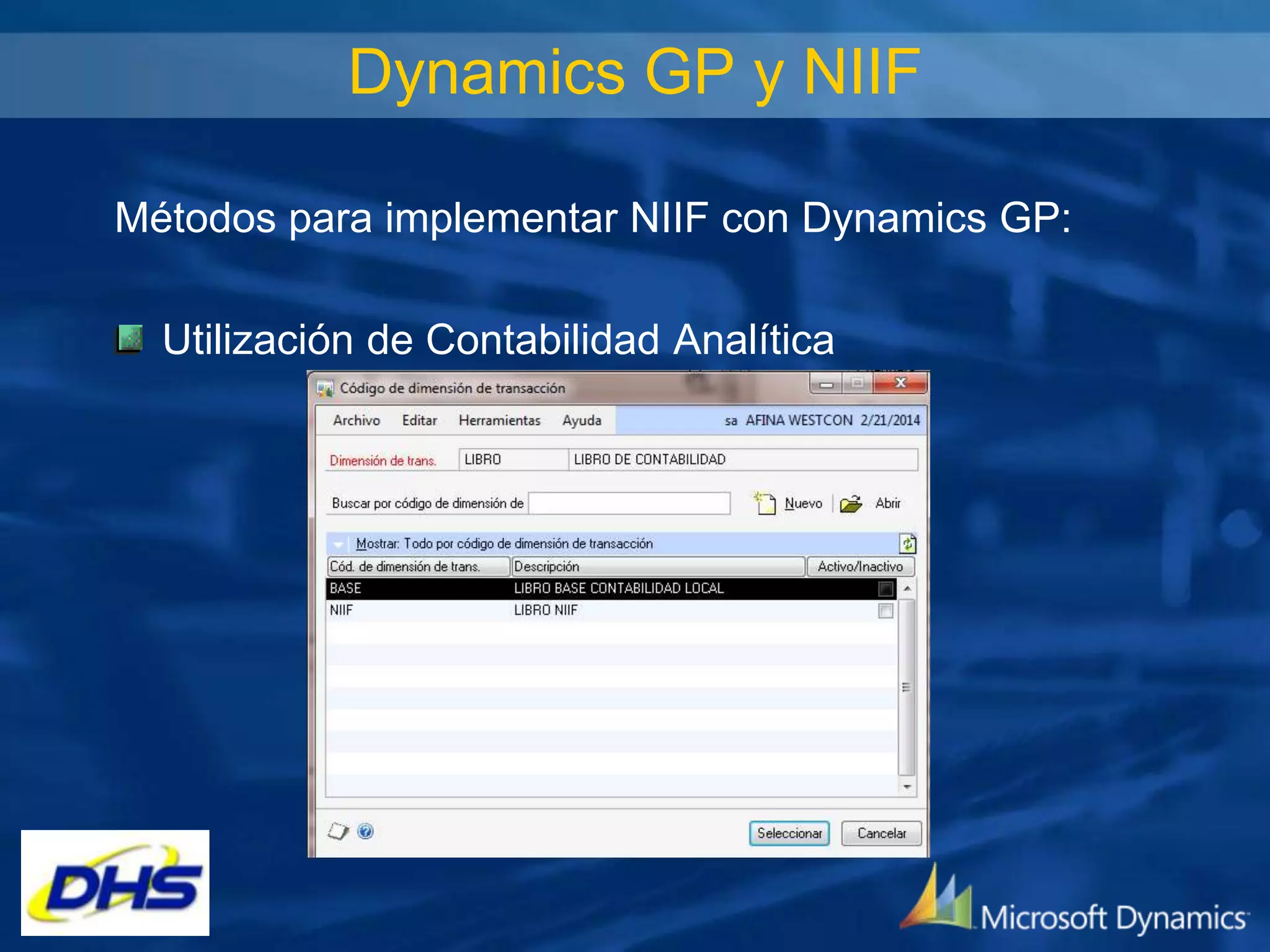 Dynamics GP y NIIF

Métodos para implementar NIIF con Dynamics GP:

Utilización de Contabilidad Analítica

Código de dimensión de transacción

Archivo Editar Herramientas Ayuda sa AFINA WESTCON 2/21/2014

Dimensión de trans. LIBRO LIBRO DE CONTABILIDAD

Buscar por código de dimensión de Nuevo Abrir

Mostrar: Todo por código de dimensión de transacción

| Cód. de dimensión de trans. | Descripción | Activo/Inactivo |
|---|---|---|
| BASE | LIBRO BASE CONTABILIDAD LOCAL | |
| NIIF | LIBRO NIIF | |

Seleccionar Cancelar

DHS

Microsoft Dynamics